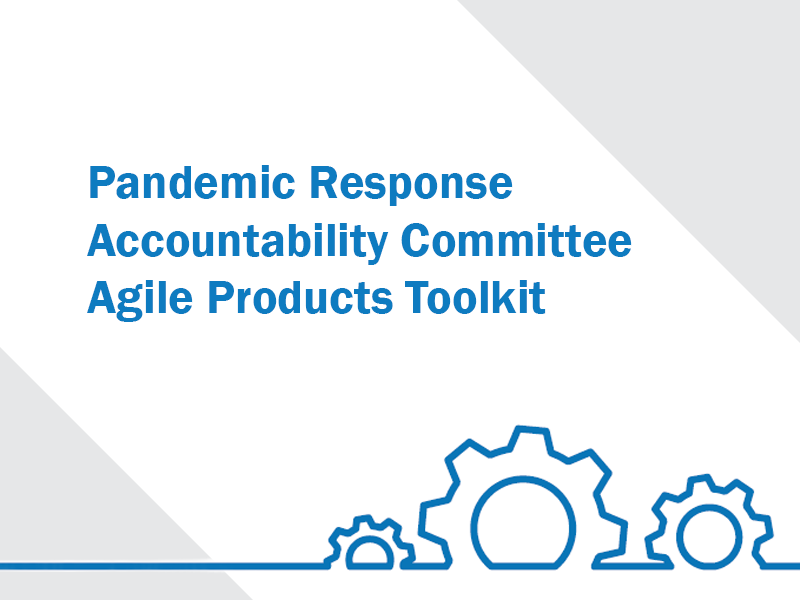 Pandemic Response Accountability Committee Agile Products Toolkit